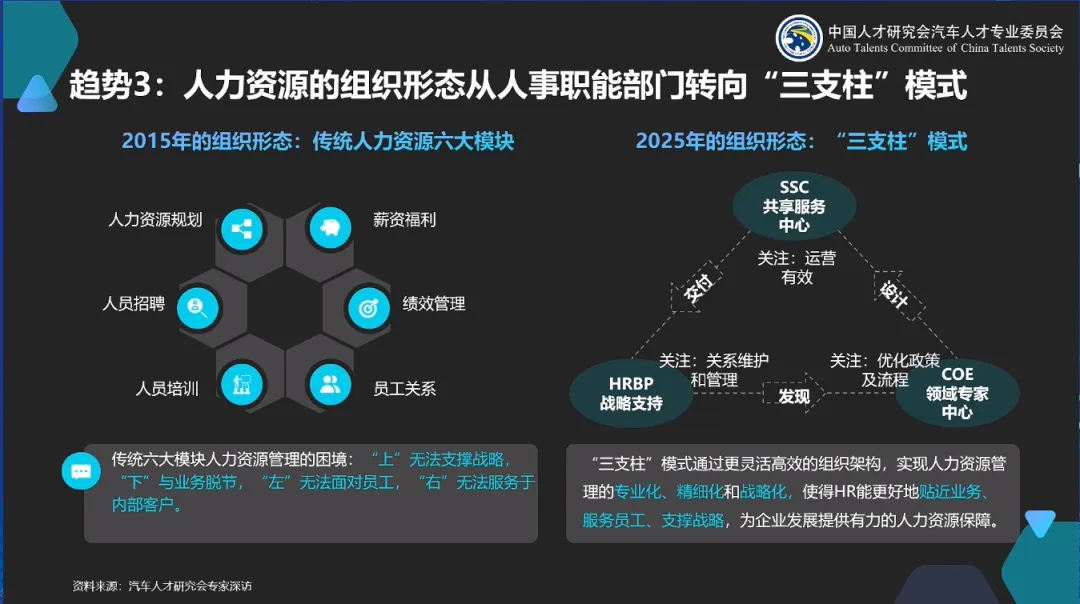 中国人才研究会汽车人才专业委员会
Auto Talents Committee of China Talents Society

趋势3：人力资源的组织形态从人事职能部门转向“三支柱”模式

2015年的组织形态：传统人力资源六大模块

人力资源规划
薪资福利
人员招聘
绩效管理
人员培训
员工关系

传统六大模块人力资源管理的困境：“上”无法支撑战略，“下”与业务脱节，“左”无法面对员工，“右”无法服务于内部客户。

2025年的组织形态：“三支柱”模式

SSC
共享服务中心

关注：运营有效

交付

设计

关注：关系维护和管理

关注：优化政策及流程

HRBP
战略支持

发现

COE
领域专家中心

“三支柱”模式通过更灵活高效的组织架构，实现人力资源管理的专业化、精细化和战略化，使得HR能更好地贴近业务、服务员工、支撑战略，为企业发展提供有力的人力资源保障。

资料来源：汽车人才研究会专家深访